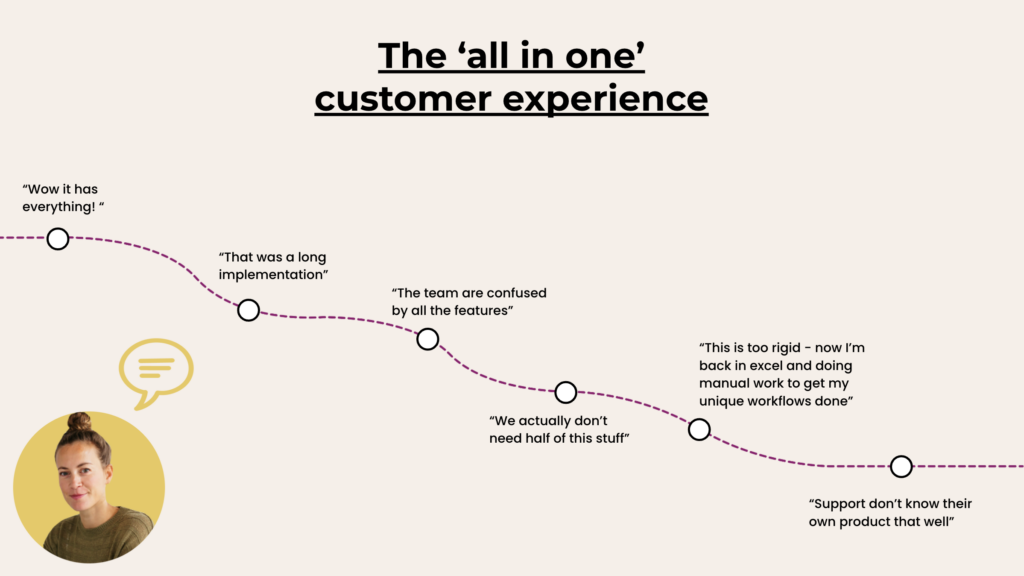 The ‘all in one’ customer experience

“Wow it has everything! “

“That was a long implementation”

“The team are confused by all the features”

“We actually don’t need half of this stuff”

“This is too rigid - now I’m back in excel and doing manual work to get my unique workflows done”

“Support don’t know their own product that well”